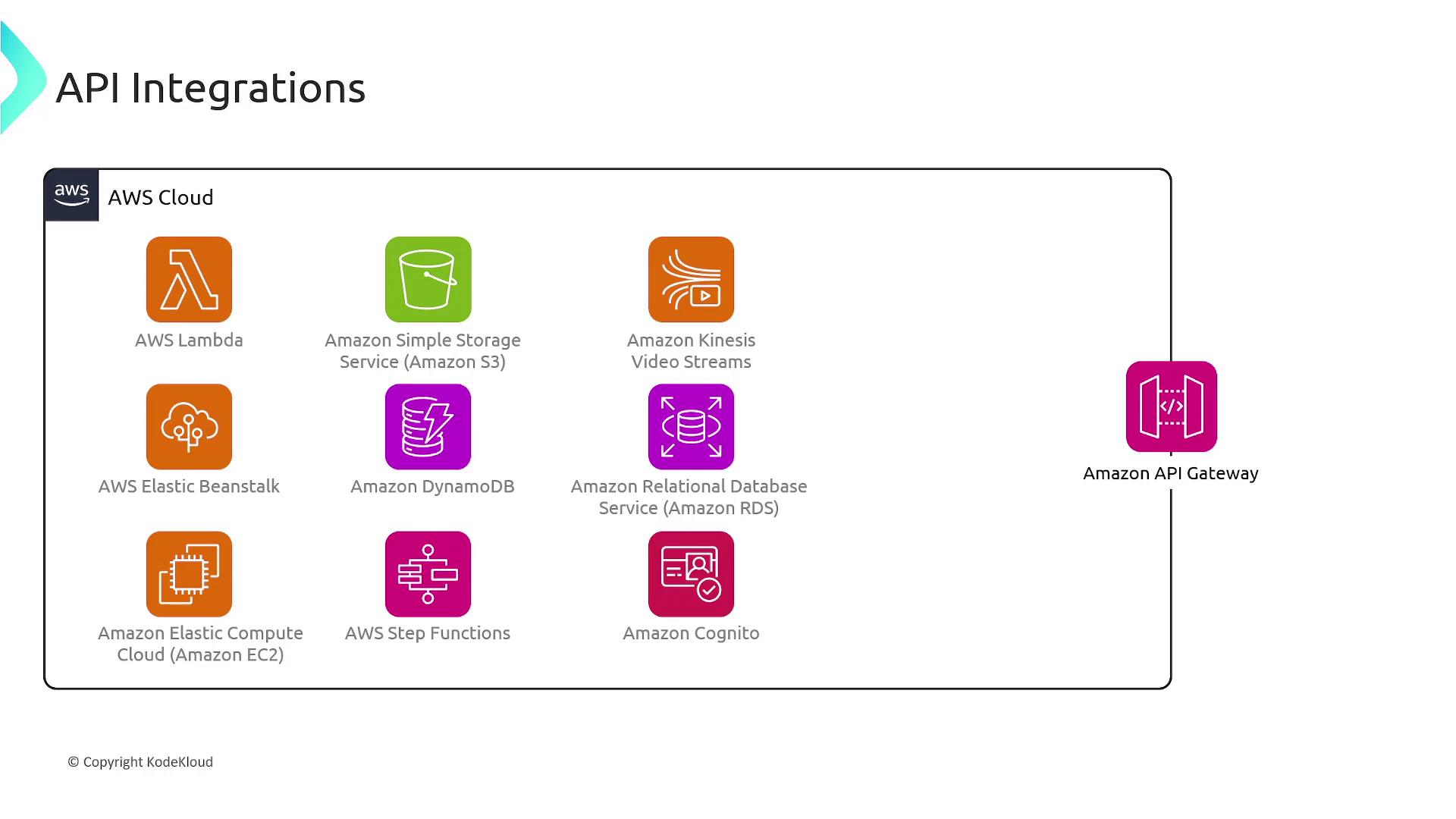 API Integrations

aws

AWS Cloud

AWS Lambda

Amazon Simple Storage Service (Amazon S3)

Amazon Kinesis Video Streams

AWS Elastic Beanstalk

Amazon DynamoDB

Amazon Relational Database Service (Amazon RDS)

Amazon Elastic Compute Cloud (Amazon EC2)

AWS Step Functions

Amazon Cognito

Amazon API Gateway

© Copyright KodeKloud